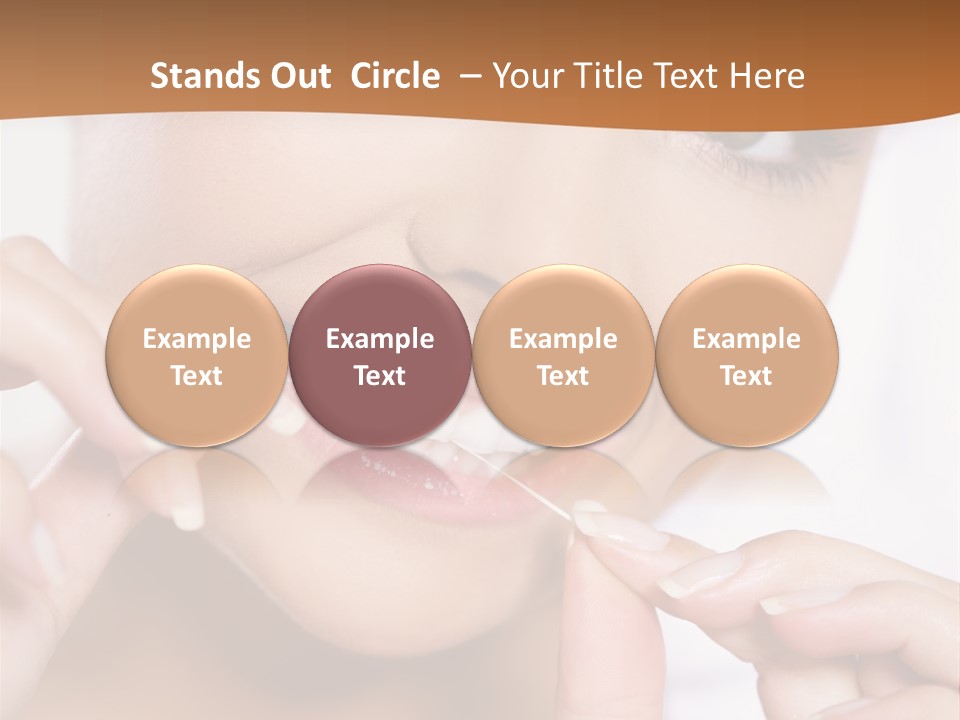 Stands Out Circle – Your Title Text Here

Example Text

Example Text

Example Text

Example Text